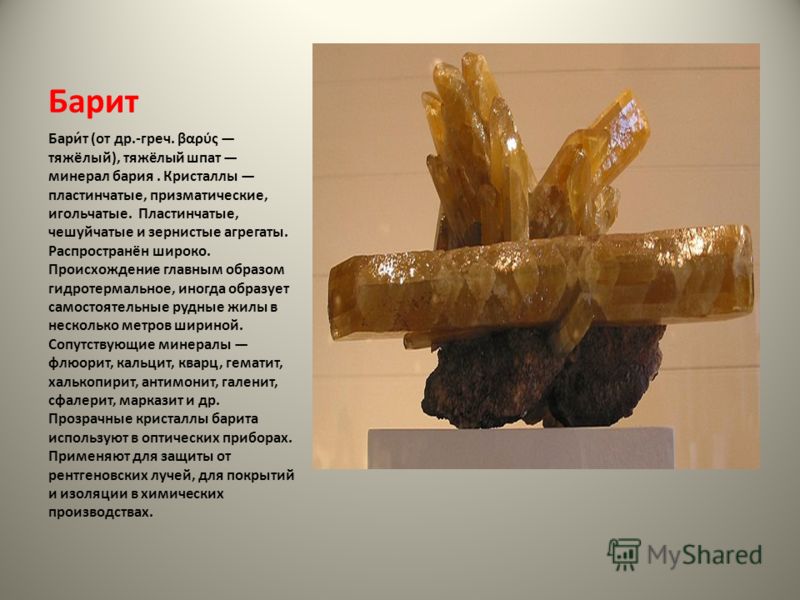 Барит

Бари́т (от др.-греч. βαρύς — тяжёлый), тяжёлый шпат — минерал бария . Кристаллы — пластинчатые, призматические, игольчатые. Пластинчатые, чешуйчатые и зернистые агрегаты. Распространён широко. Происхождение главным образом гидротермальное, иногда образует самостоятельные рудные жилы в несколько метров шириной. Сопутствующие минералы — флюорит, кальцит, кварц, гематит, халькопирит, антимонит, галенит, сфалерит, марказит и др. Прозрачные кристаллы барита используют в оптических приборах. Применяют для защиты от рентгеновских лучей, для покрытий и изоляции в химических производствах.

MyShared